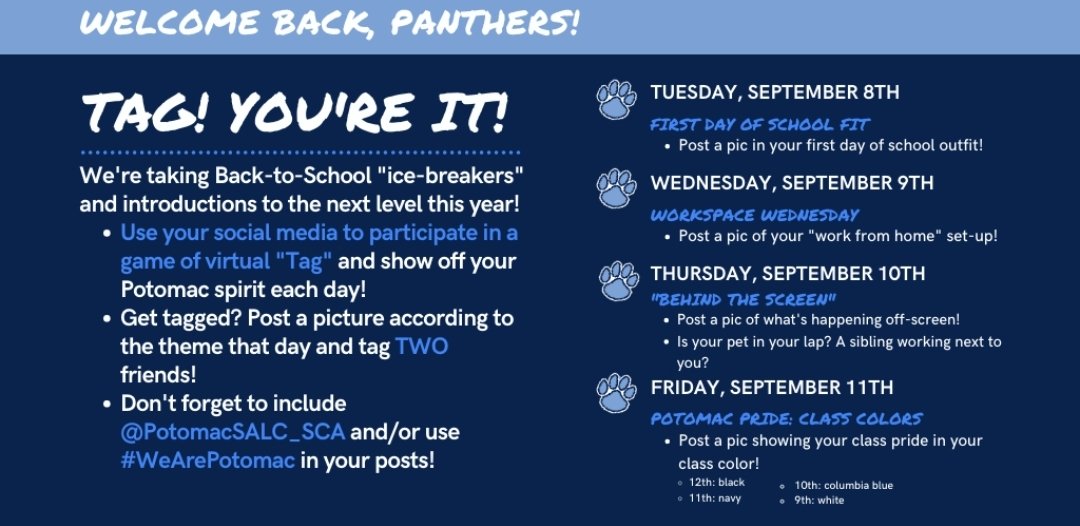 WELCOME BACK, PANTHERS!

TAG! YOU'RE IT!

We're taking Back-to-School "ice-breakers" and introductions to the next level this year!

- Use your social media to participate in a game of virtual "Tag" and show off your Potomac spirit each day!
- Get tagged? Post a picture according to the theme that day and tag TWO friends!
- Don't forget to include @PotomacSALC_SCA and/or use #WeArePotomac in your posts!

TUESDAY, SEPTEMBER 8TH

FIRST DAY OF SCHOOL FIT

- Post a pic in your first day of school outfit!

WEDNESDAY, SEPTEMBER 9TH

WORKSPACE WEDNESDAY

- Post a pic of your "work from home" set-up!

THURSDAY, SEPTEMBER 10TH

"BEHIND THE SCREEN"

- Post a pic of what's happening off-screen!
- Is your pet in your lap? A sibling working next to you?

FRIDAY, SEPTEMBER 11TH

POTOMAC PRIDE: CLASS COLORS

- Post a pic showing your class pride in your class color!
  - 12th: black
  - 11th: navy
  - 10th: columbia blue
  - 9th: white